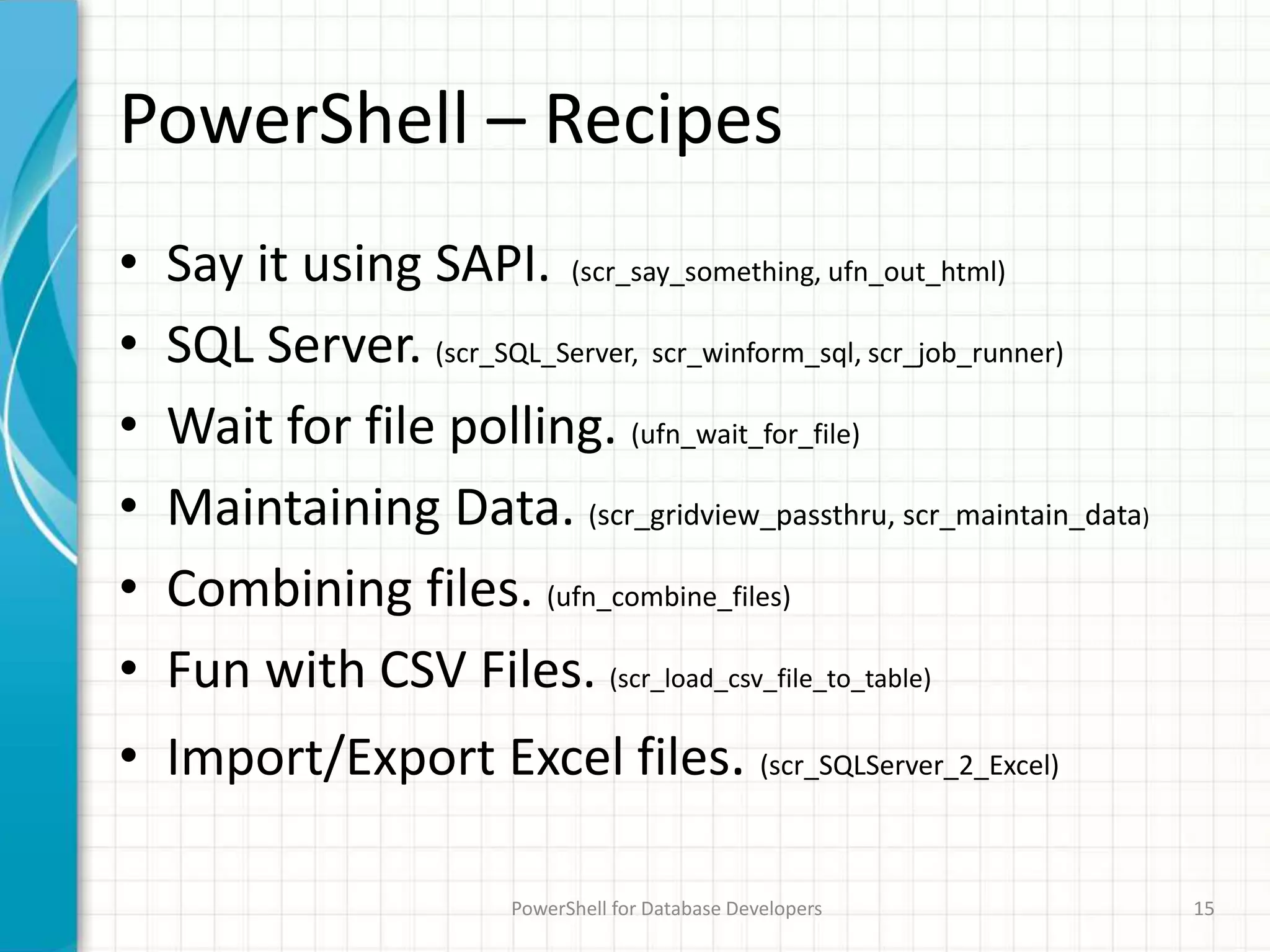 PowerShell – Recipes

• Say it using SAPI. (scr_say_something, ufn_out_html)
• SQL Server. (scr_SQL_Server, scr_winform_sql, scr_job_runner)
• Wait for file polling. (ufn_wait_for_file)
• Maintaining Data. (scr_gridview_passthru, scr_maintain_data)
• Combining files. (ufn_combine_files)
• Fun with CSV Files. (scr_load_csv_file_to_table)
• Import/Export Excel files. (scr_SQLServer_2_Excel)

PowerShell for Database Developers

15